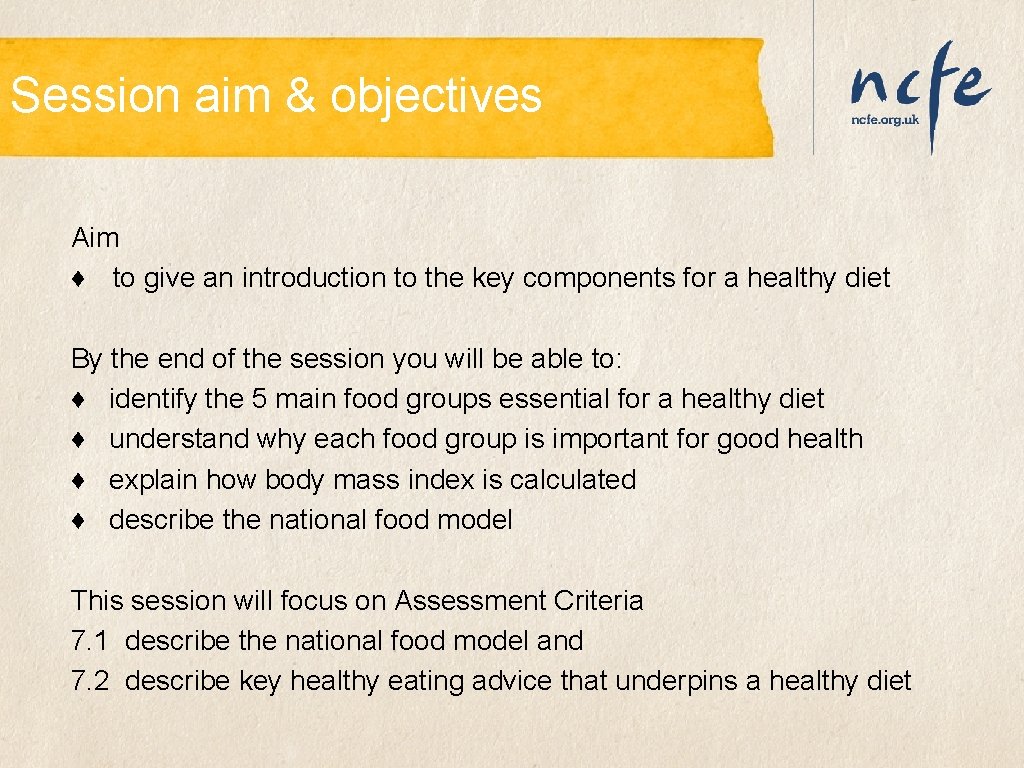 Session aim & objectives

ncfe
ncfe.org.uk

Aim
♦ to give an introduction to the key components for a healthy diet

By the end of the session you will be able to:
♦ identify the 5 main food groups essential for a healthy diet
♦ understand why each food group is important for good health
♦ explain how body mass index is calculated
♦ describe the national food model

This session will focus on Assessment Criteria
7.1 describe the national food model and
7.2 describe key healthy eating advice that underpins a healthy diet